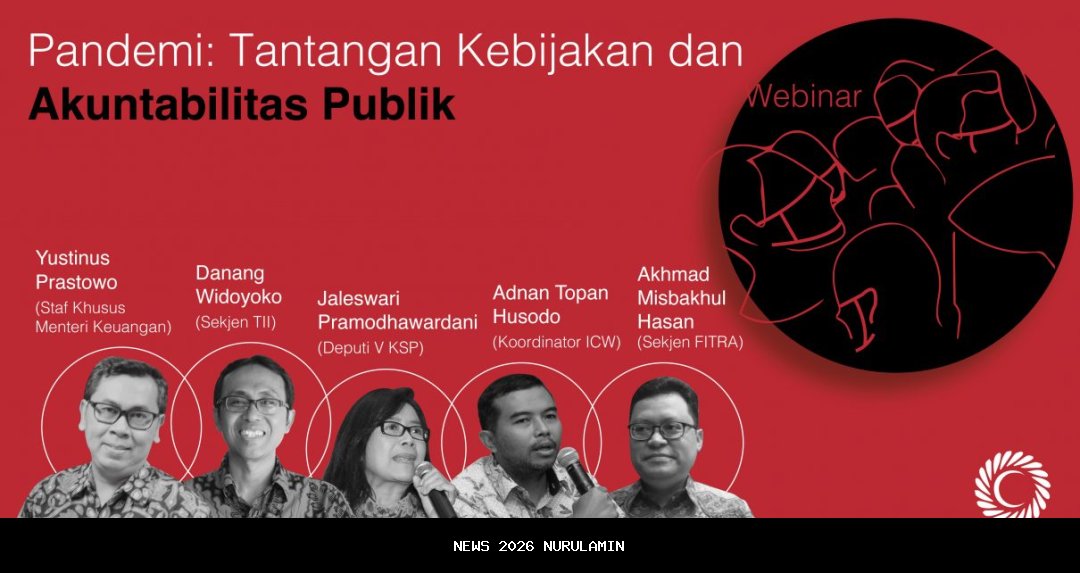 Pandemi: Tantangan Kebijakan dan
Akuntabilitas Publik

Webinar

Yustinus Prastowo
(Staf Khusus Menteri Keuangan)

Danang Widoyoko
(Sekjen TII)

Jaleswari Pramodhawardani
(Deputi V KSP)

Adnan Topan Husodo
(Koordinator ICW)

Akhmad Misbakhul Hasan
(Sekjen FITRA)

NEWS 2026 NURULAMIN